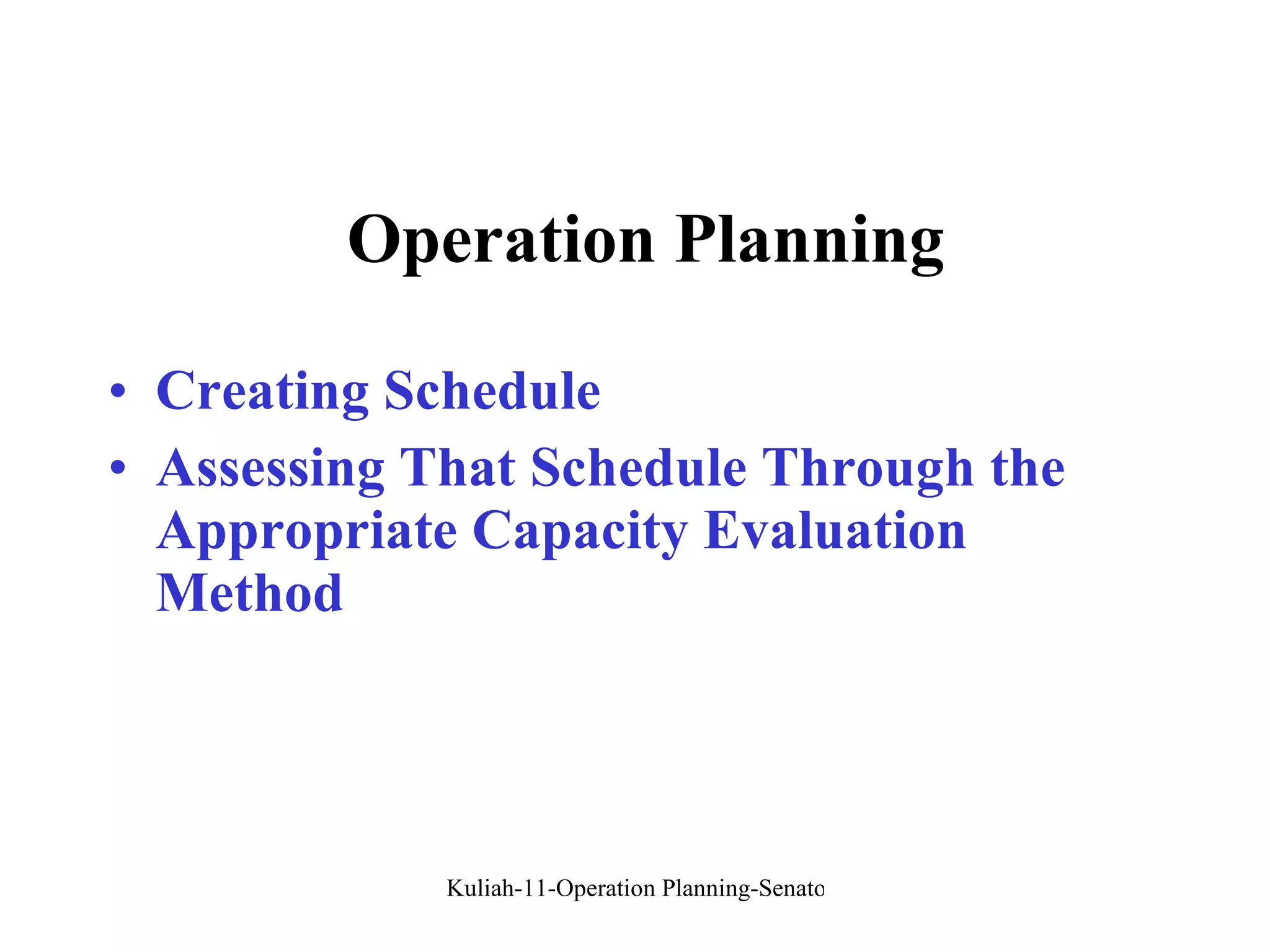 Operation Planning

• Creating Schedule
• Assessing That Schedule Through the Appropriate Capacity Evaluation Method

Kuliah-11-Operation Planning-Senato